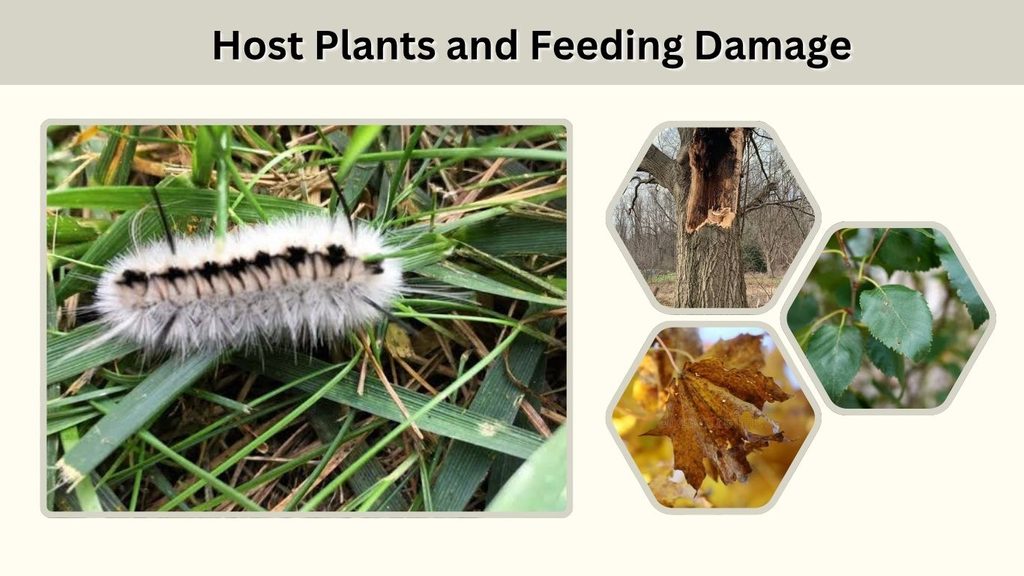 Host Plants and Feeding Damage